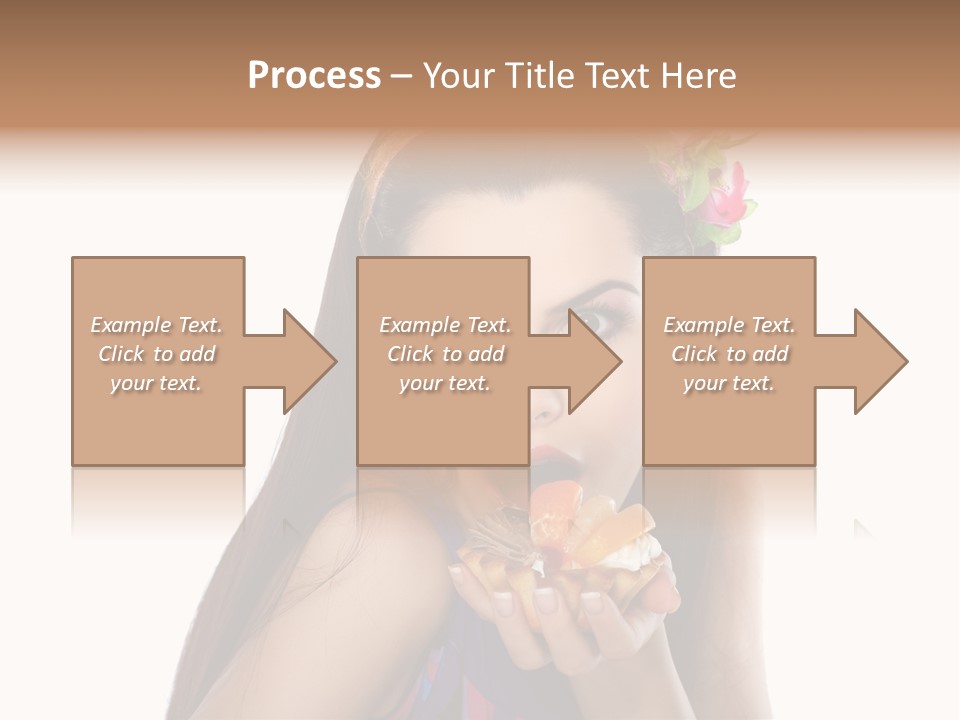 Process – Your Title Text Here

Example Text. Click to add your text.

Example Text. Click to add your text.

Example Text. Click to add your text.